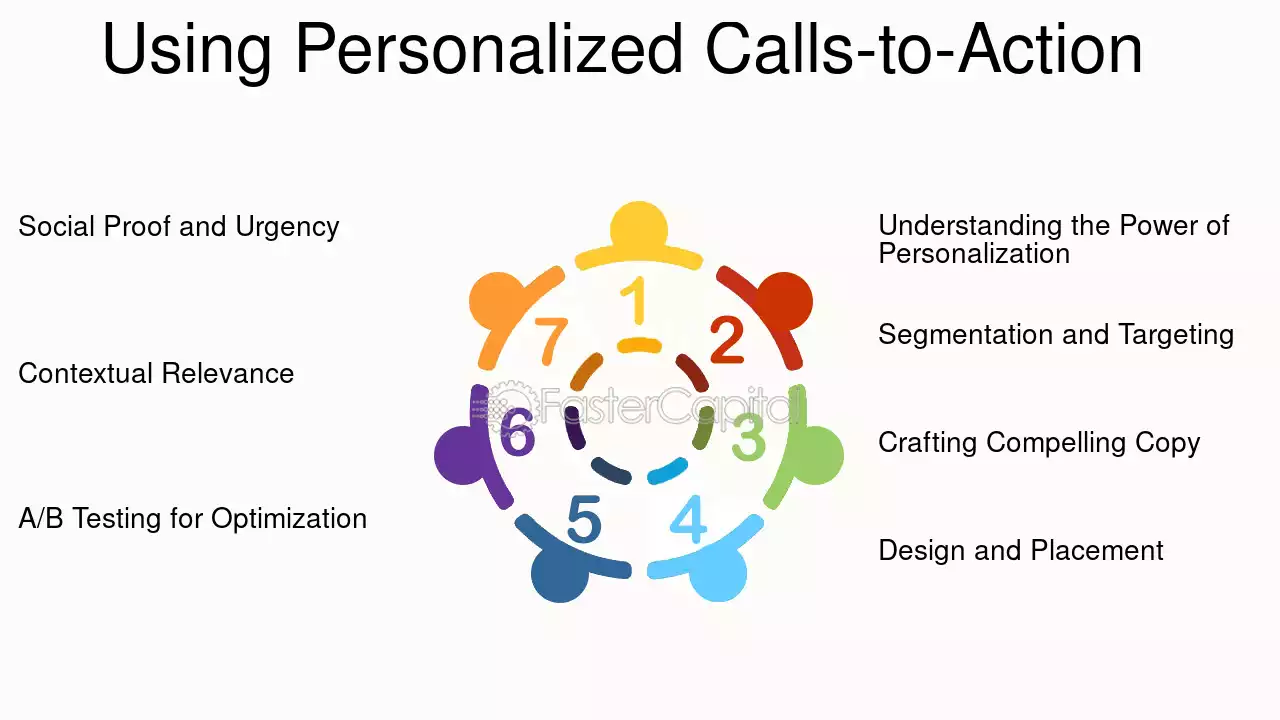 Using Personalized Calls-to-Action

Social Proof and Urgency

Contextual Relevance

A/B Testing for Optimization

1
2
3
4
5
6
7

FasterCapital

Understanding the Power of Personalization

Segmentation and Targeting

Crafting Compelling Copy

Design and Placement